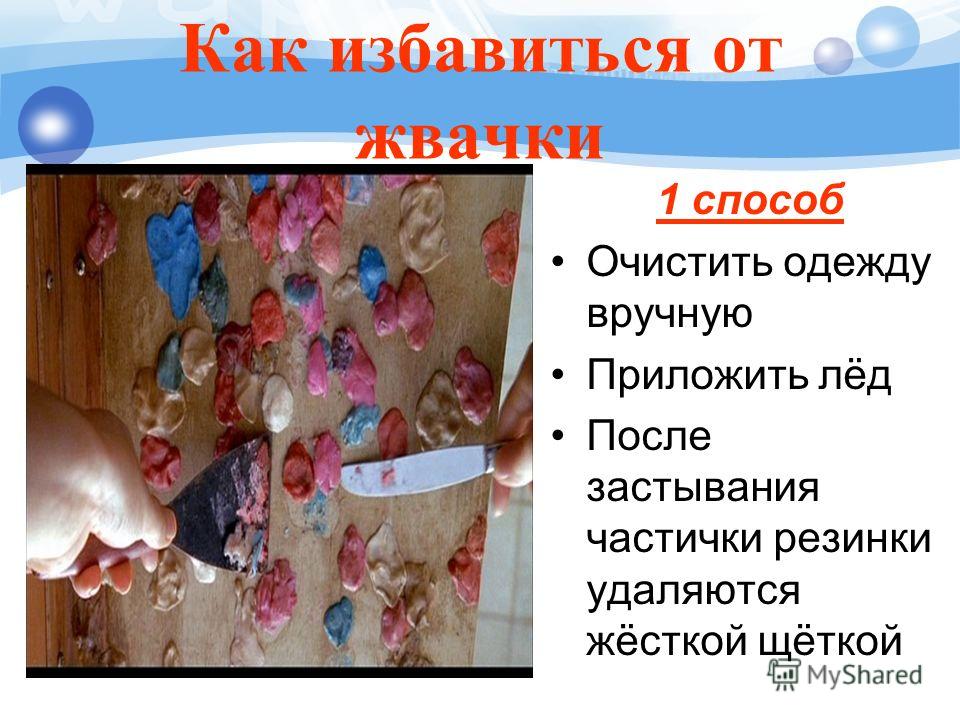 Как избавиться от жвачки

1 способ

• Очистить одежду вручную
• Приложить лёд
• После застывания частички резинки удаляются жёсткой щёткой

MyShared